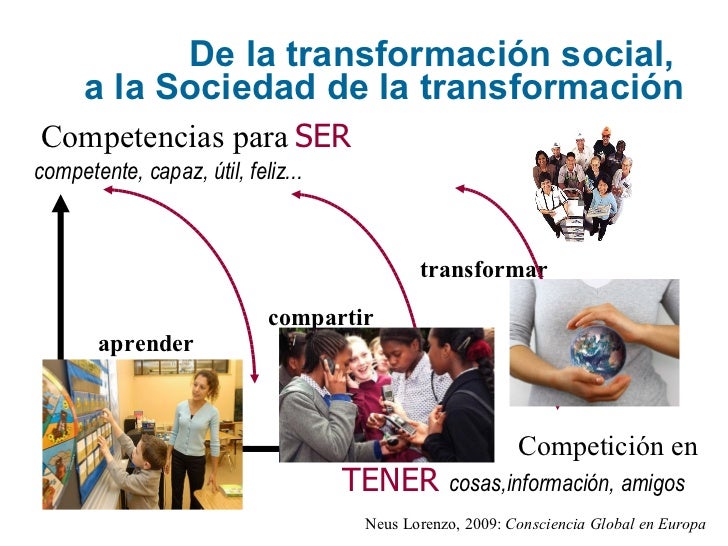 De la transformación social, a la Sociedad de la transformación

Competencias para SER
competente, capaz, útil, feliz...

transformar

compartir

aprender

Competición en
TENER cosas,información, amigos

Neus Lorenzo, 2009: Consciencia Global en Europa